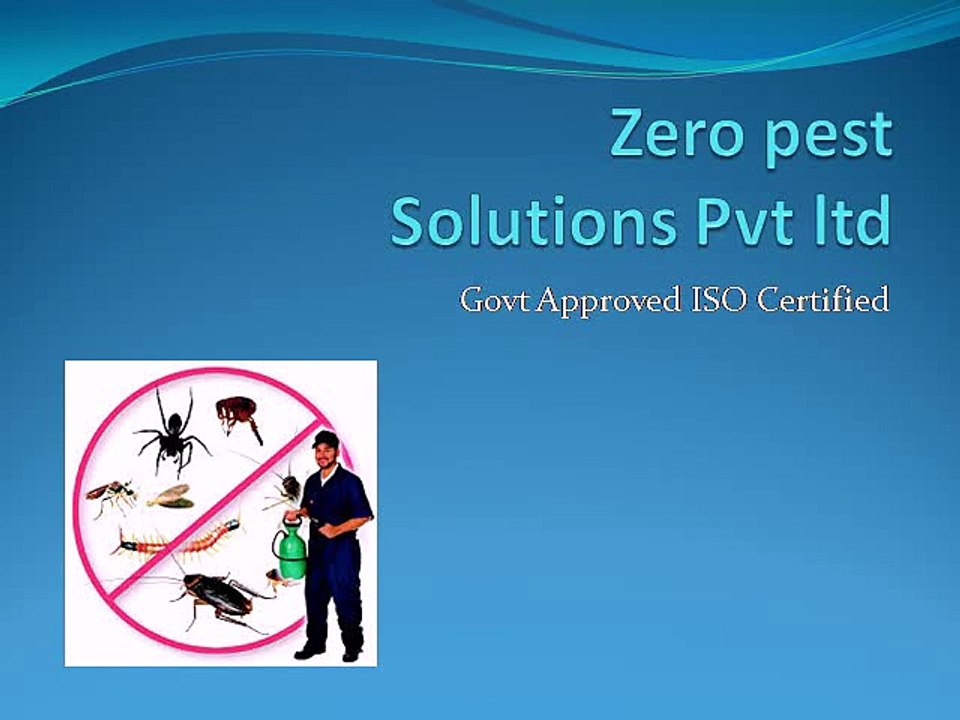 Zero pest Solutions Pvt ltd

Govt Approved ISO Certified